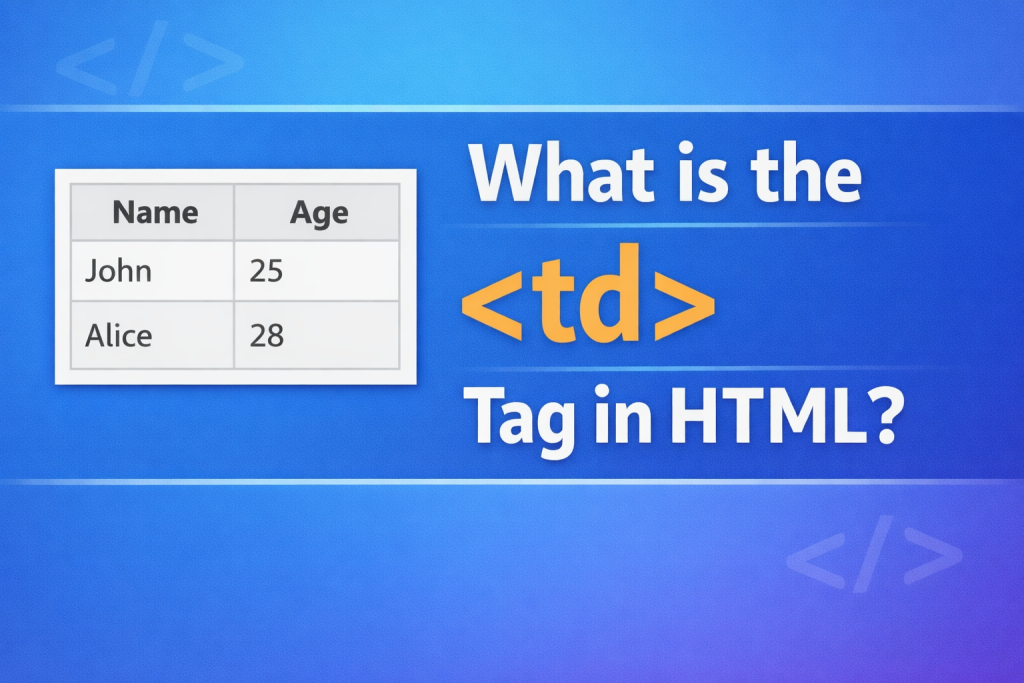 </>

| Name | Age |
|---|---|
| John | 25 |
| Alice | 28 |

What is the
<td>
Tag in HTML?

</>